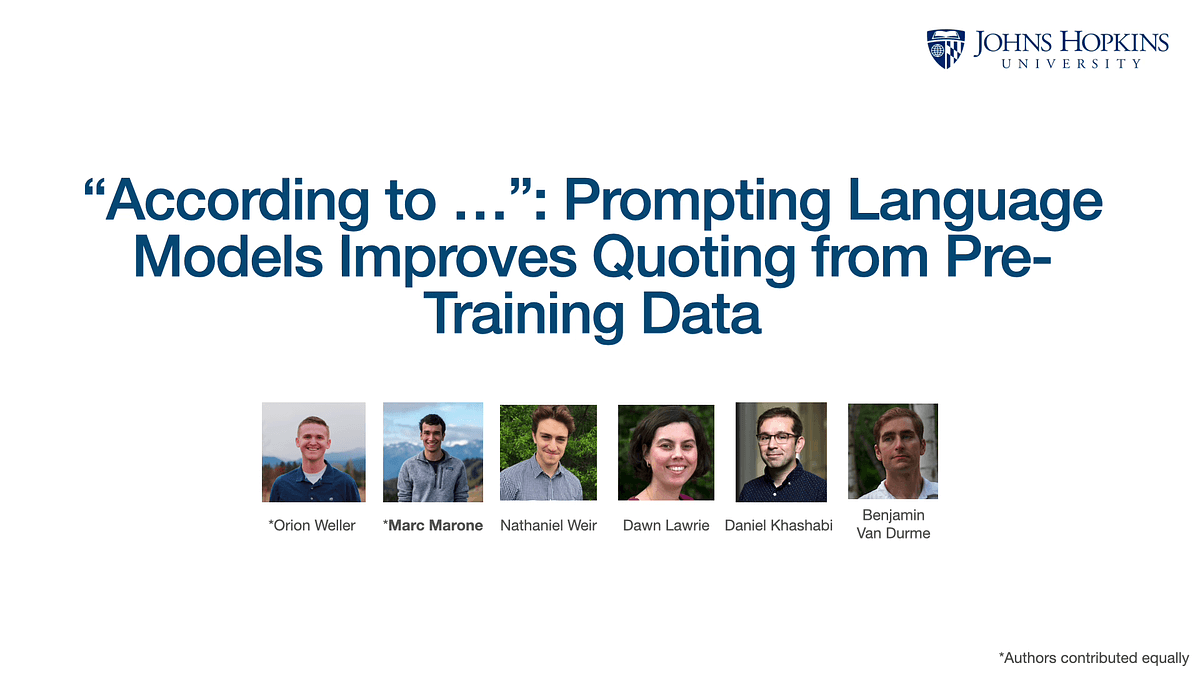 JOHNS HOPKINS
UNIVERSITY

“According to …”: Prompting Language Models Improves Quoting from Pre-Training Data

*Orion Weller *Marc Marone Nathaniel Weir Dawn Lawrie Daniel Khashabi Benjamin Van Durme

*Authors contributed equally